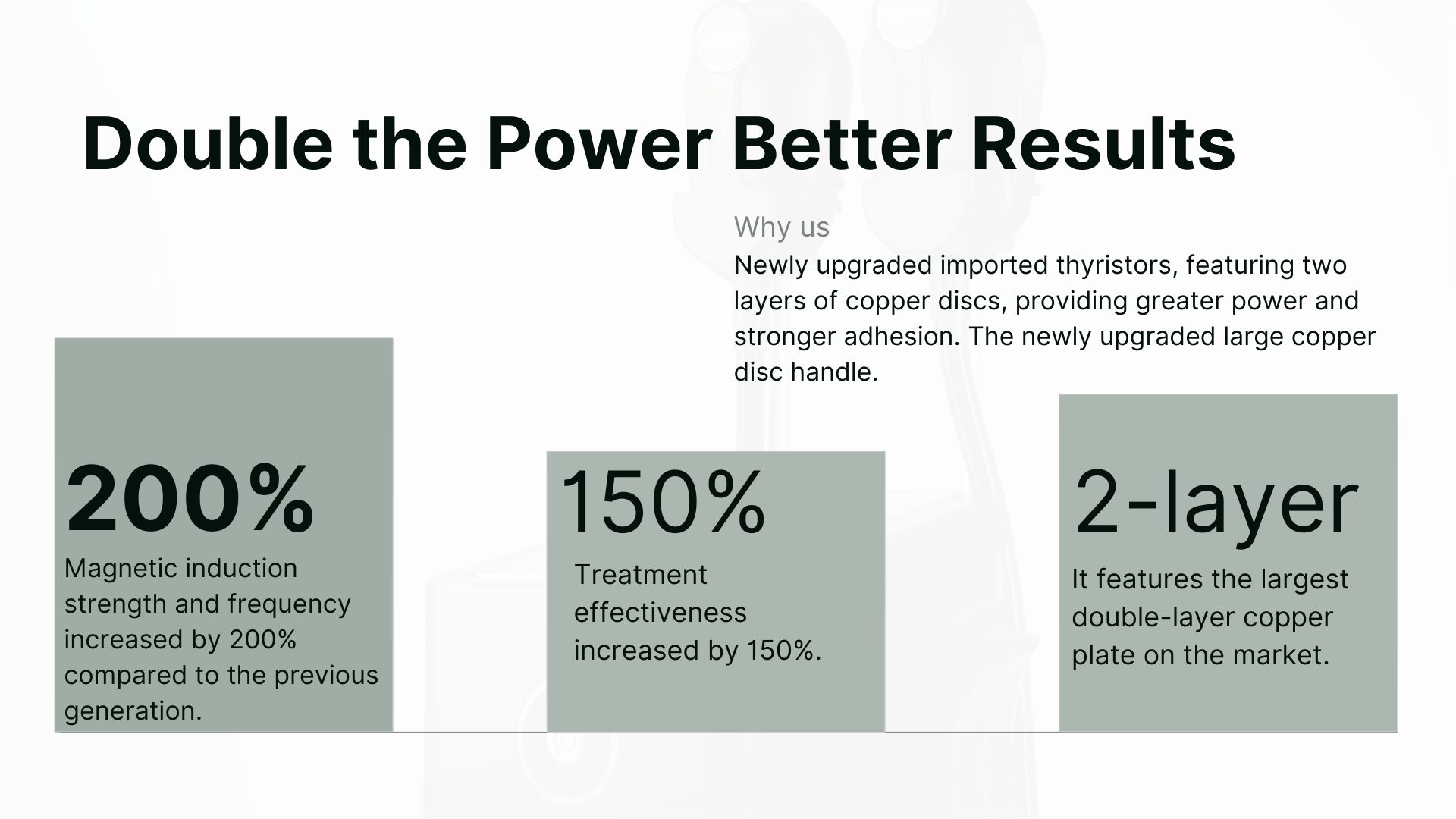 Double the Power Better Results

Why us

Newly upgraded imported thyristors, featuring two layers of copper discs, providing greater power and stronger adhesion. The newly upgraded large copper disc handle.

200%

Magnetic induction strength and frequency increased by 200% compared to the previous generation.

150%

Treatment effectiveness increased by 150%.

2-layer

It features the largest double-layer copper plate on the market.